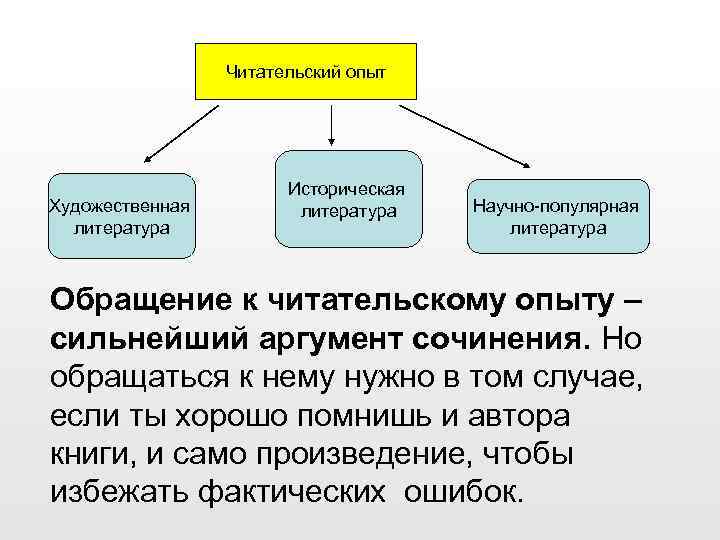 Читательский опыт

Художественная литература

Историческая литература

Научно-популярная литература

Обращение к читательскому опыту – сильнейший аргумент сочинения. Но обращаться к нему нужно в том случае, если ты хорошо помнишь и автора книги, и само произведение, чтобы избежать фактических ошибок.